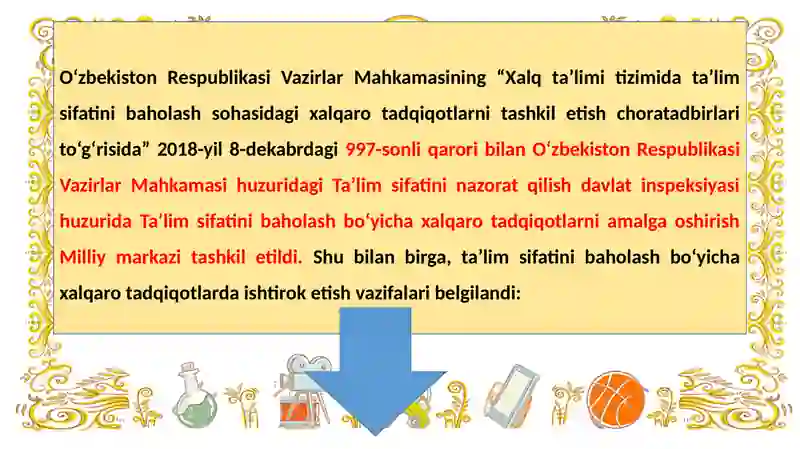 O‘zbekiston Respublikasi Vazirlar Mahkamasining “Xalq ta’limi tizimida ta’lim sifatini baholash sohasidagi xalqaro tadqiqotlarni tashkil etish choratadbirlari to‘g‘risida” 2018-yil 8-dekabrdagi 997-sonli qarori bilan O‘zbekiston Respublikasi Vazirlar Mahkamasi huzuridagi Ta’lim sifatini nazorat qilish davlat inspeksiyasi huzurida Ta’lim sifatini baholash bo‘yicha xalqaro tadqiqotlarni amalga oshirish Milliy markazi tashkil etildi. Shu bilan birga, ta’lim sifatini baholash bo‘yicha xalqaro tadqiqotlarda ishtirok etish vazifalari belgilandi: